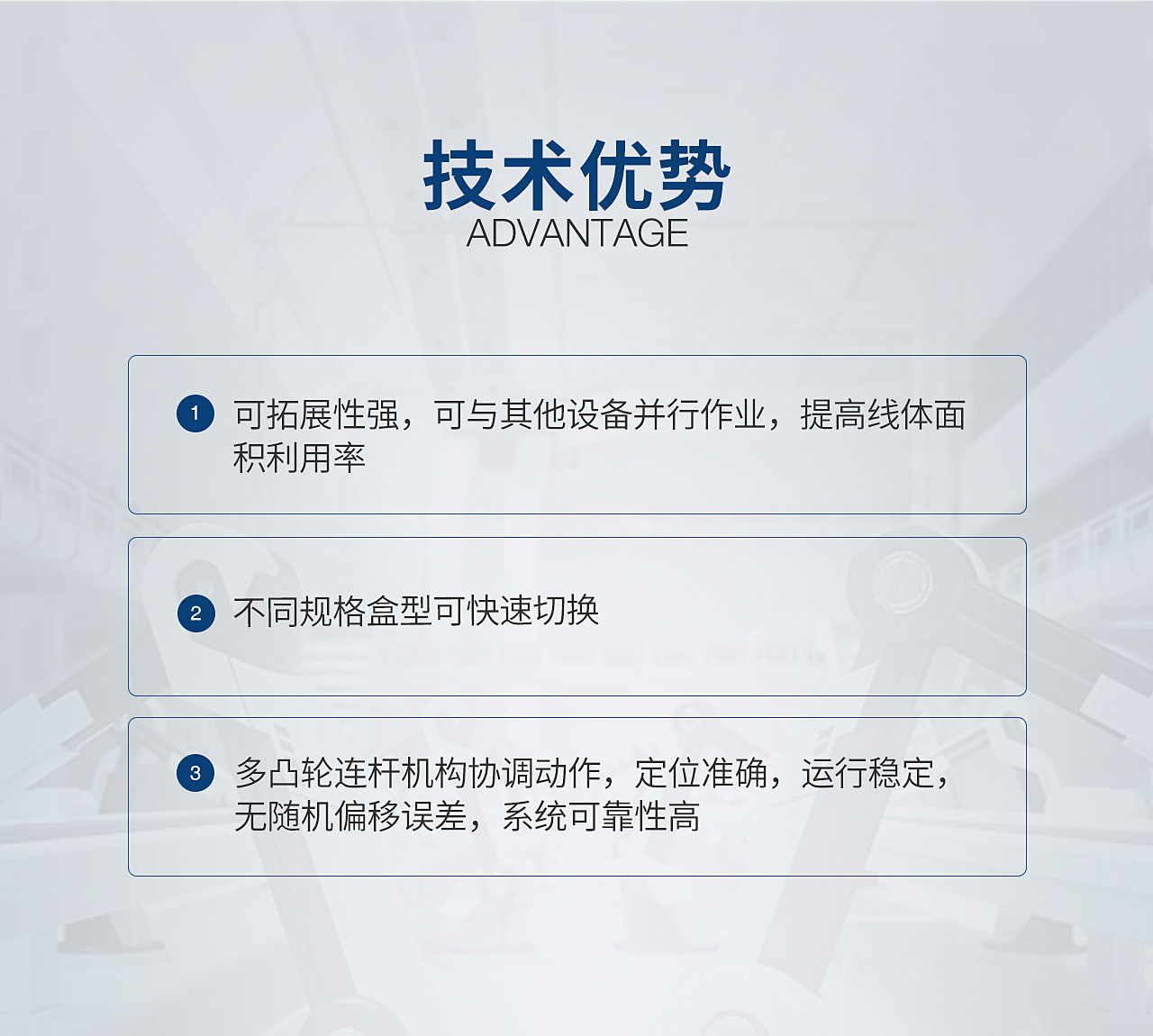 技术优势
ADVANTAGE

1 可拓展性强，可与其他设备并行作业，提高线体面积利用率

2 不同规格盒型可快速切换

3 多凸轮连杆机构协调动作，定位准确，运行稳定，无随机偏移误差，系统可靠性高